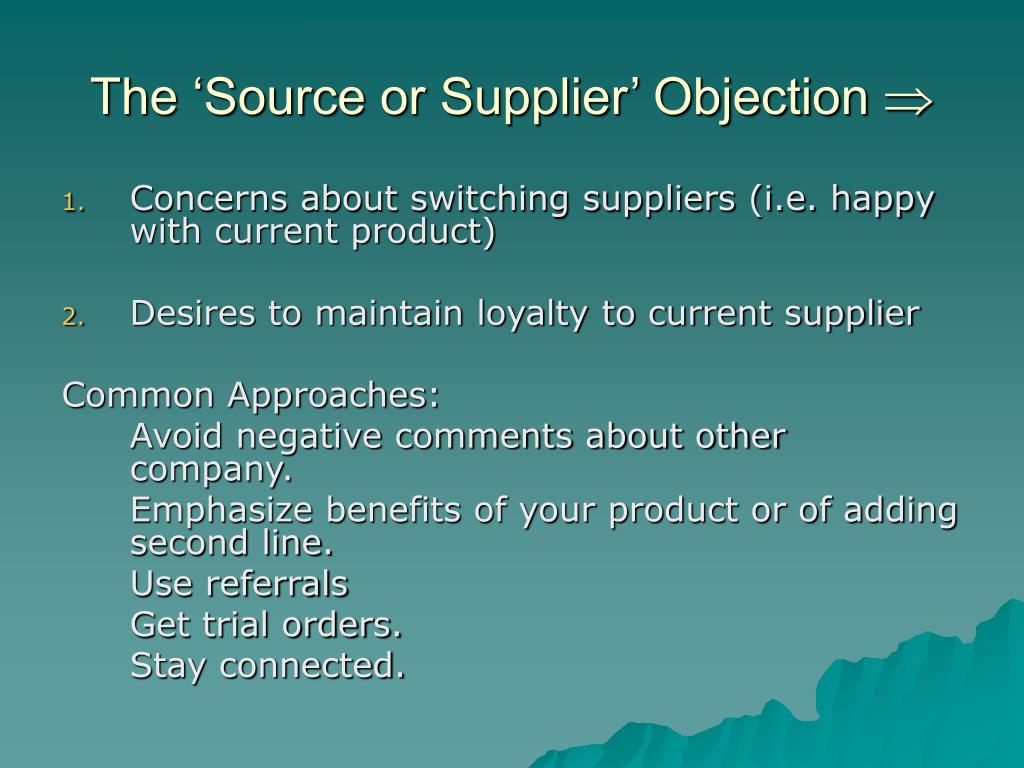 The ‘Source or Supplier’ Objection $\Rightarrow$

1. Concerns about switching suppliers (i.e. happy with current product)

2. Desires to maintain loyalty to current supplier

Common Approaches:
Avoid negative comments about other company.
Emphasize benefits of your product or of adding second line.
Use referrals
Get trial orders.
Stay connected.